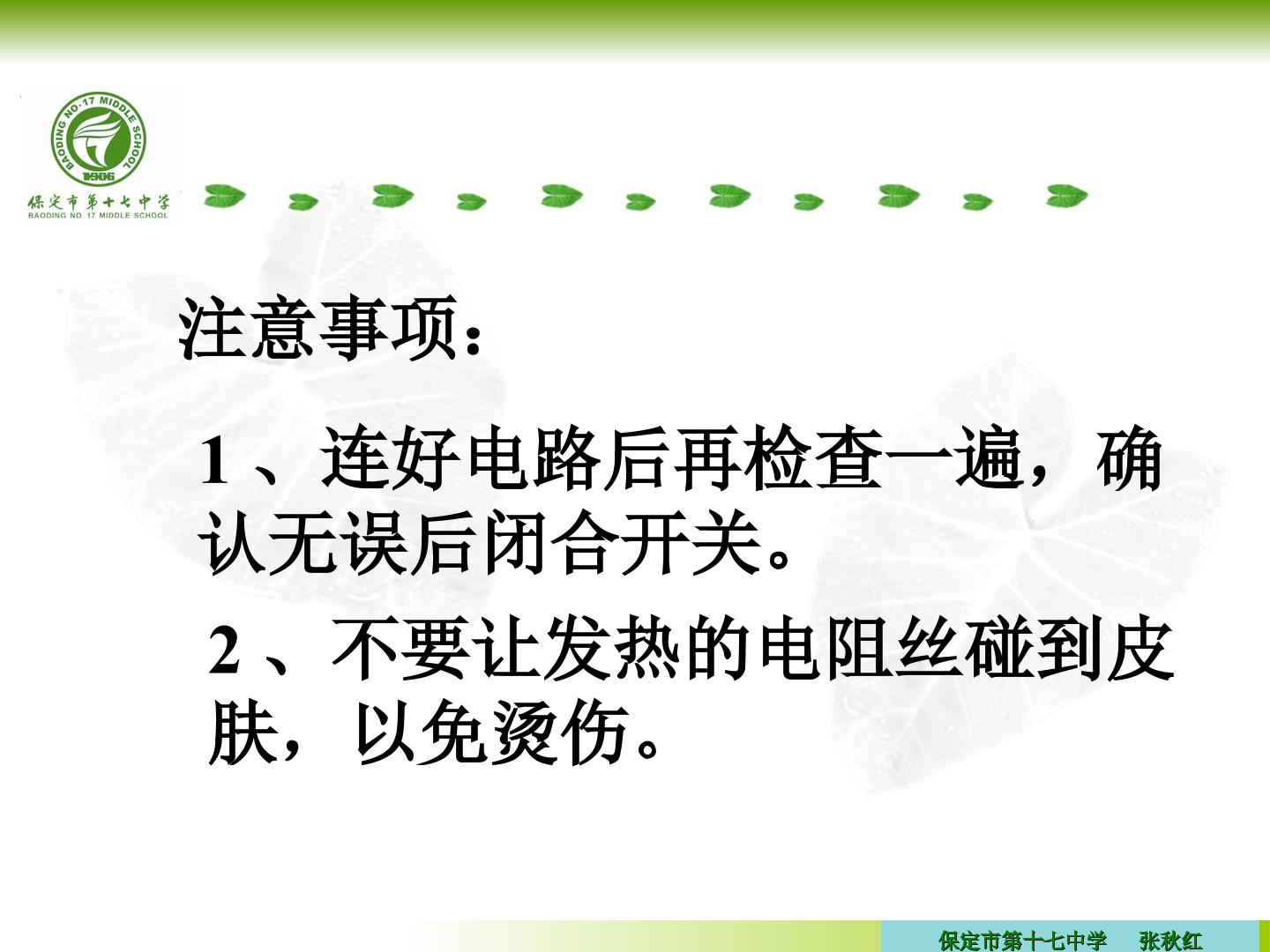 BAODING NO·17 MIDDLE SCHOOL
1906
保定市第十七中学
BAODING NO. 17 MIDDLE SCHOOL

注意事项：

1、连好电路后再检查一遍，确认无误后闭合开关。

2、不要让发热的电阻丝碰到皮肤，以免烫伤。

保定市第十七中学 张秋红